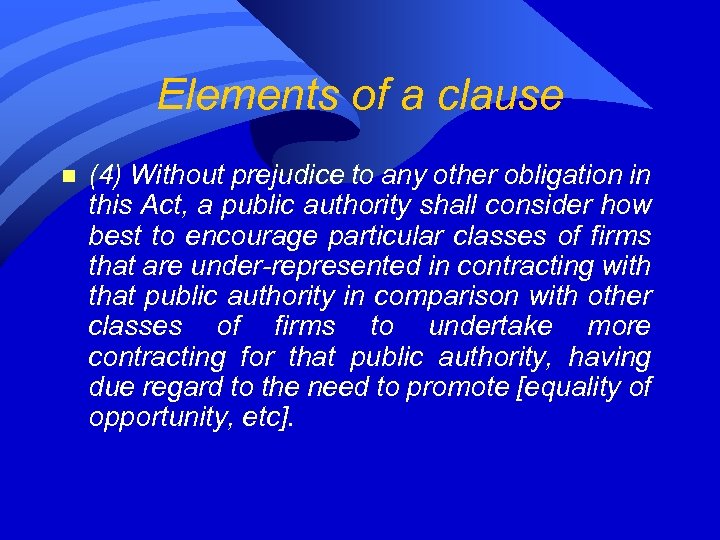 Elements of a clause

(4) Without prejudice to any other obligation in this Act, a public authority shall consider how best to encourage particular classes of firms that are under-represented in contracting with that public authority in comparison with other classes of firms to undertake more contracting for that public authority, having due regard to the need to promote [equality of opportunity, etc].